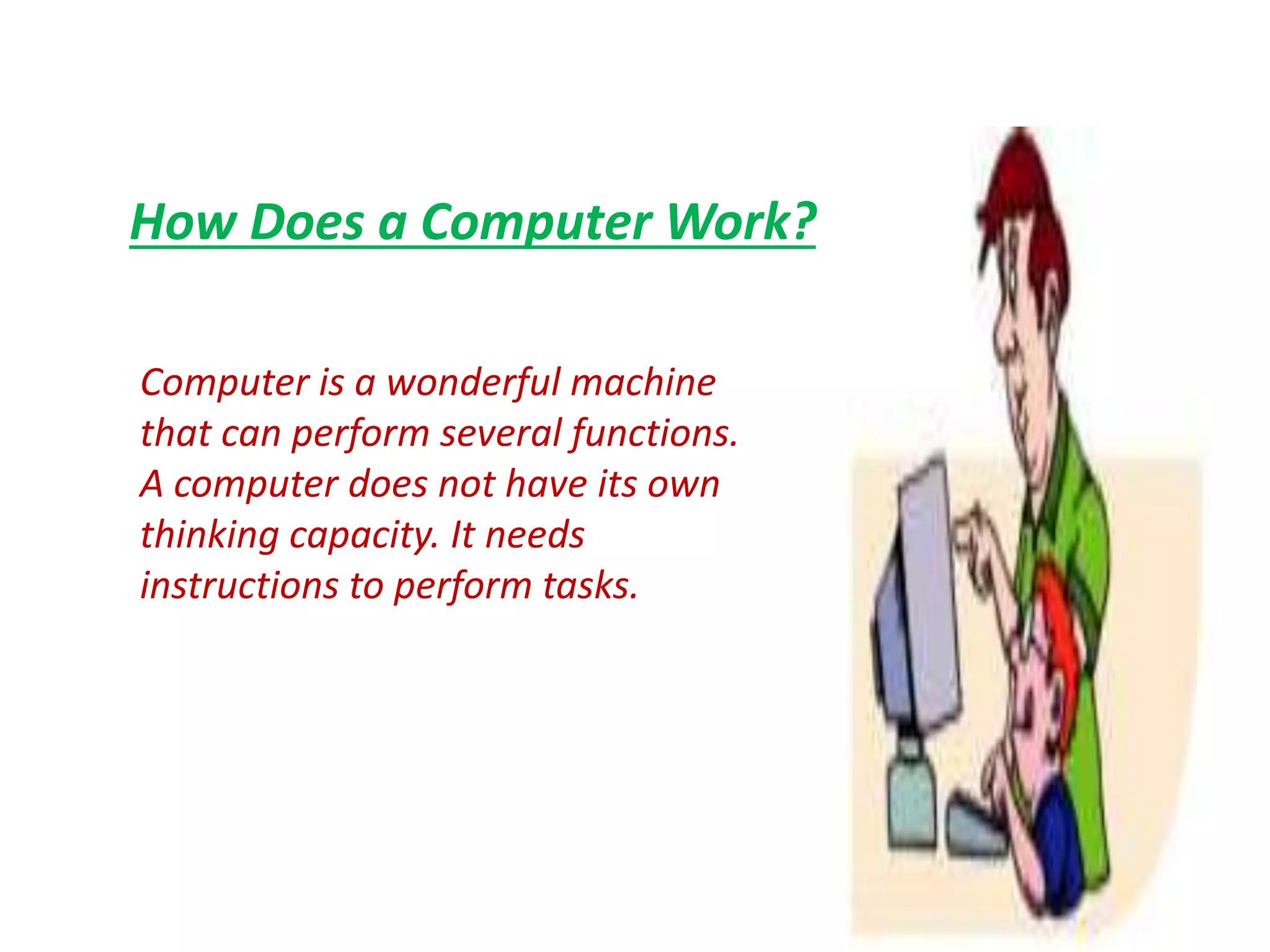 How Does a Computer Work?

Computer is a wonderful machine that can perform several functions. A computer does not have its own thinking capacity. It needs instructions to perform tasks.